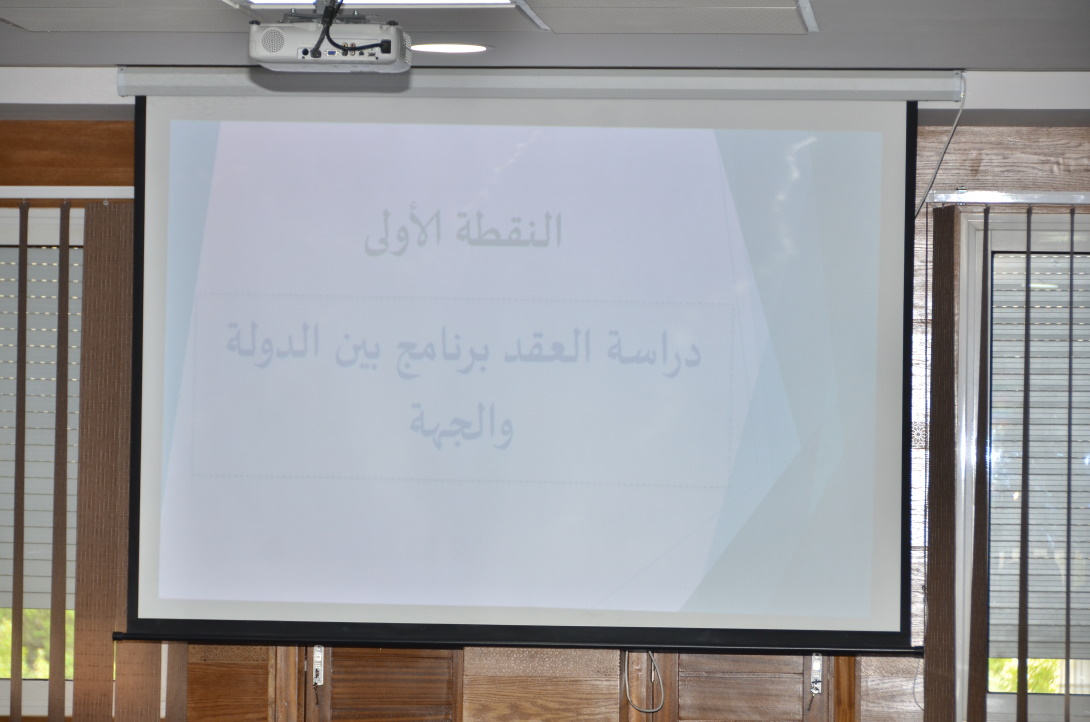 النقطة الأولى

دراسة العقد برنامج بين الدولة والجهة